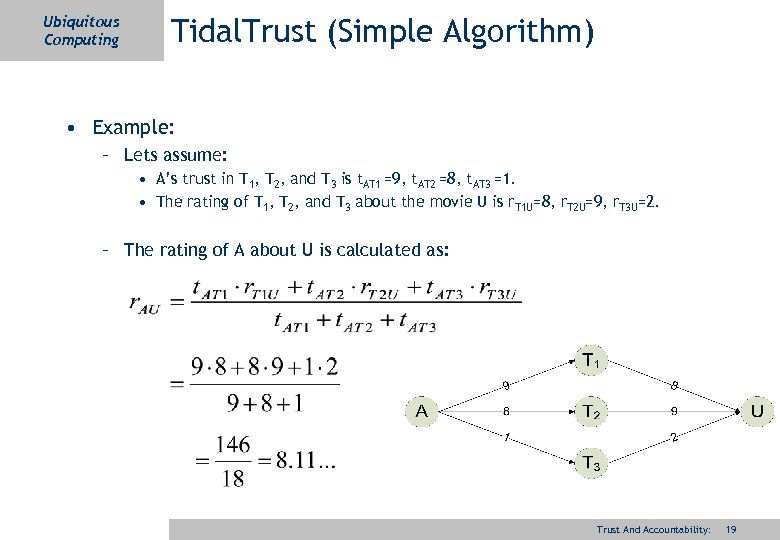 Ubiquitous Computing

TidalTrust (Simple Algorithm)

• Example:
– Lets assume:
• A's trust in $T_1$, $T_2$, and $T_3$ is $t_{AT1}$ =9, $t_{AT2}$ =8, $t_{AT3}$ =1.
• The rating of $T_1$, $T_2$, and $T_3$ about the movie U is $r_{T1U}$=8, $r_{T2U}$=9, $r_{T3U}$=2.

– The rating of A about U is calculated as:

$r_{AU} = \frac{t_{AT1} \cdot r_{T1U} + t_{AT2} \cdot r_{T2U} + t_{AT3} \cdot r_{T3U}}{t_{AT1} + t_{AT2} + t_{AT3}}$

$= \frac{9 \cdot 8 + 8 \cdot 9 + 1 \cdot 2}{9 + 8 + 1}$

$= \frac{146}{18} = 8.11...$

A
9
8
1
$T_1$
$T_2$
$T_3$
8
9
2
U

Trust And Accountability: 19